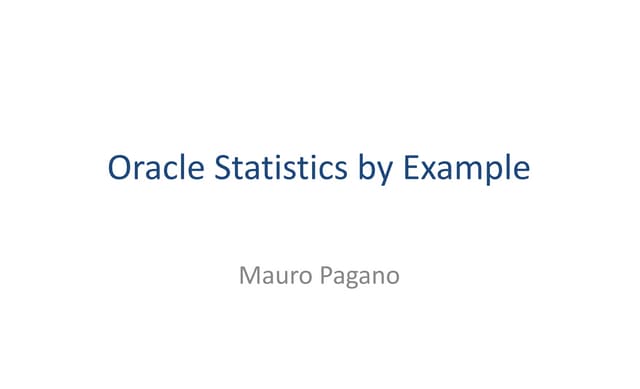 Oracle Statistics by Example

Mauro Pagano